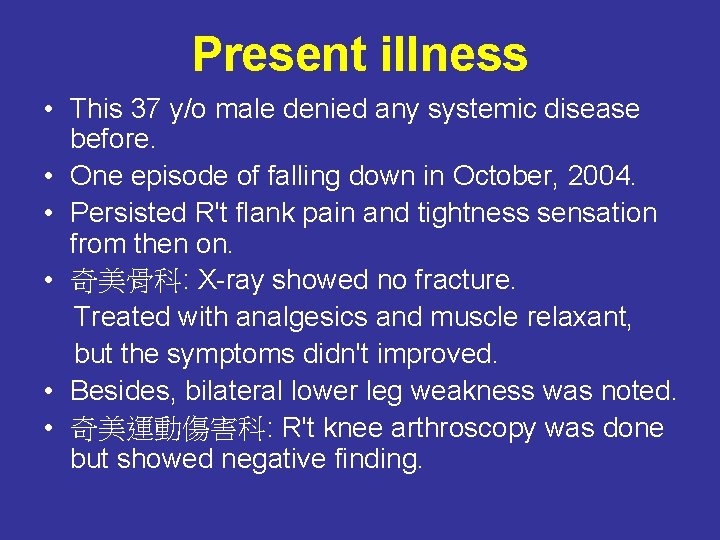 Present illness

• This 37 y/o male denied any systemic disease before.
• One episode of falling down in October, 2004.
• Persisted R't flank pain and tightness sensation from then on.
• 奇美骨科: X-ray showed no fracture. Treated with analgesics and muscle relaxant, but the symptoms didn't improved.
• Besides, bilateral lower leg weakness was noted.
• 奇美運動傷害科: R't knee arthroscopy was done but showed negative finding.